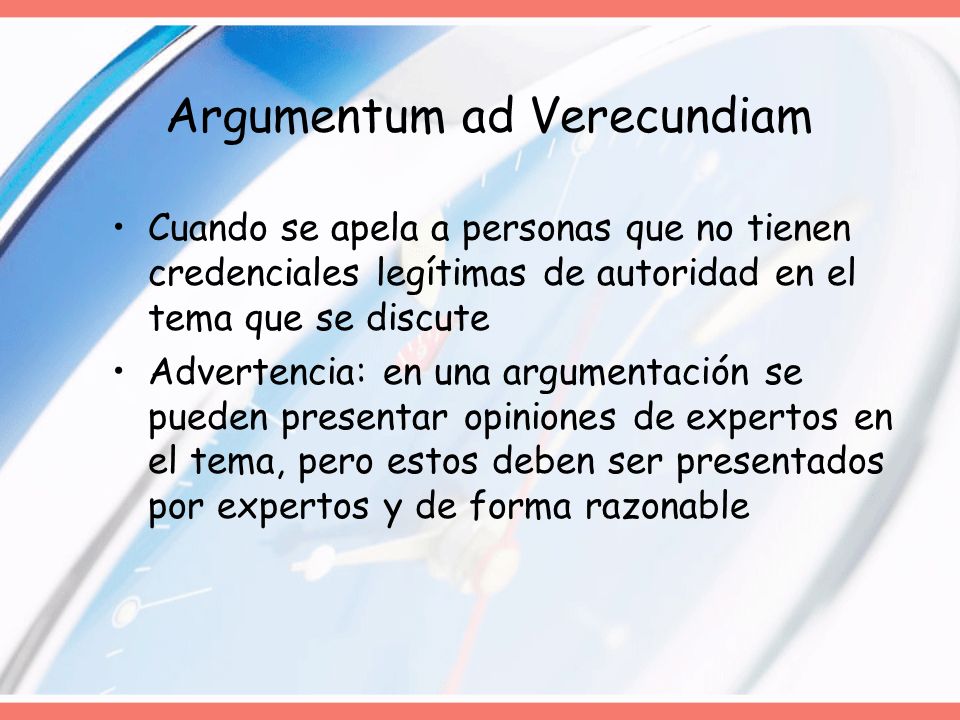 Argumentum ad Verecundiam

• Cuando se apela a personas que no tienen credenciales legítimas de autoridad en el tema que se discute
• Advertencia: en una argumentación se pueden presentar opiniones de expertos en el tema, pero estos deben ser presentados por expertos y de forma razonable